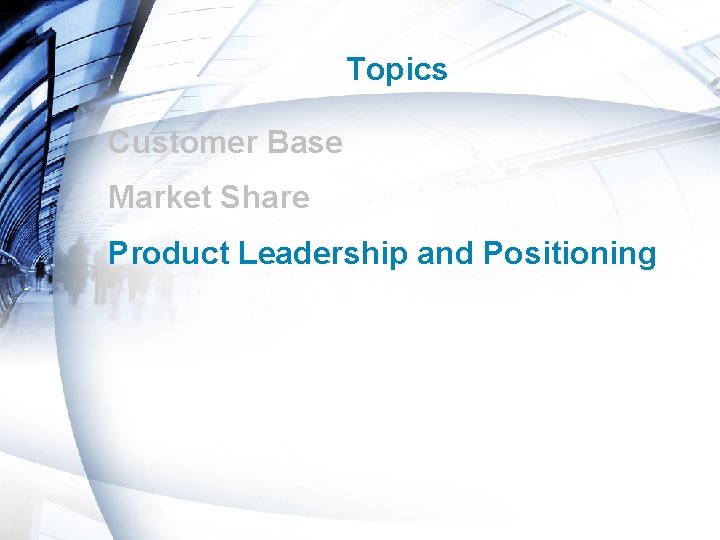 Topics

Customer Base

Market Share

Product Leadership and Positioning